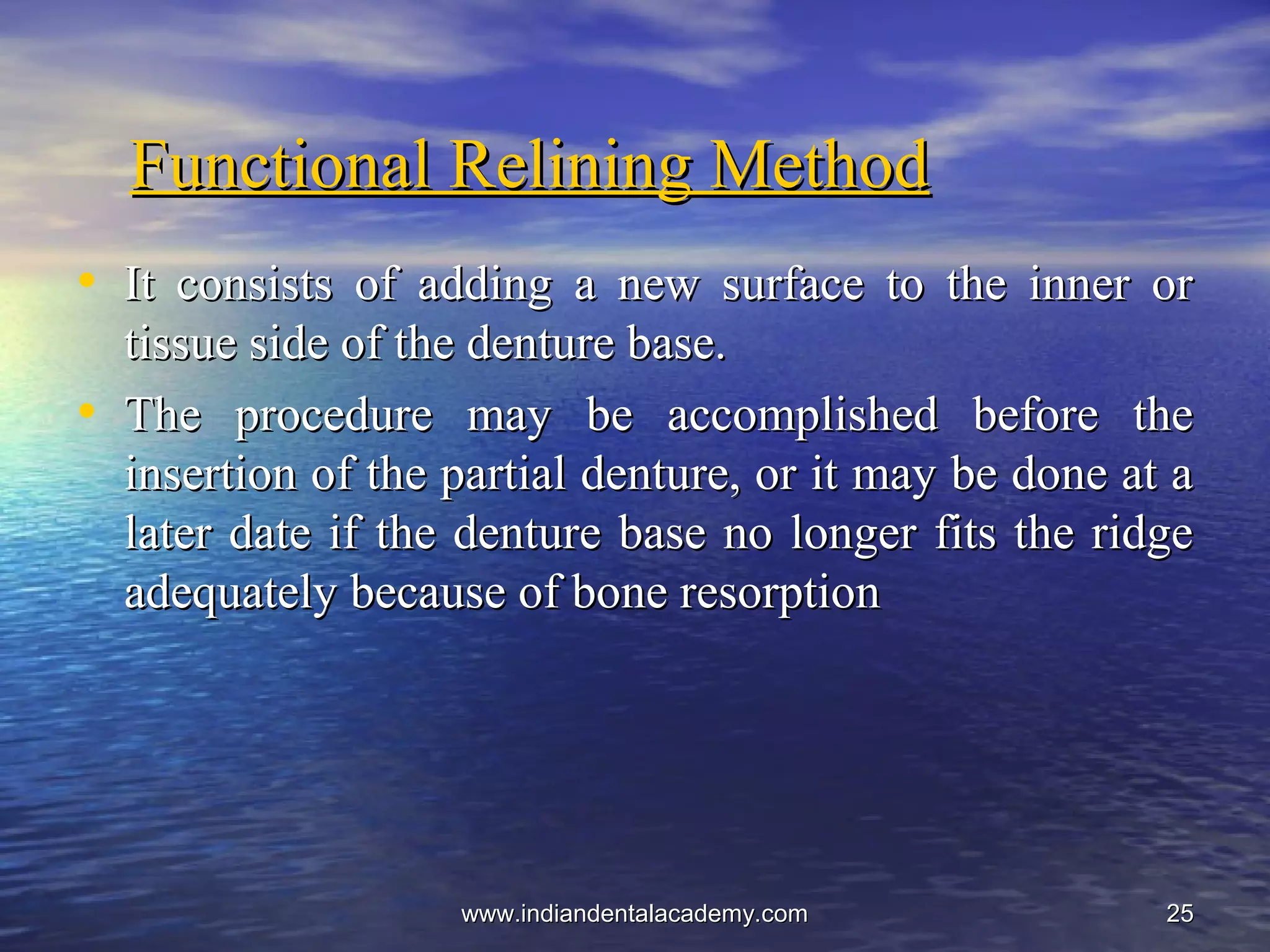 Functional Relining Method

• It consists of adding a new surface to the inner or tissue side of the denture base.

• The procedure may be accomplished before the insertion of the partial denture, or it may be done at a later date if the denture base no longer fits the ridge adequately because of bone resorption

www.indiandentalacademy.com

25